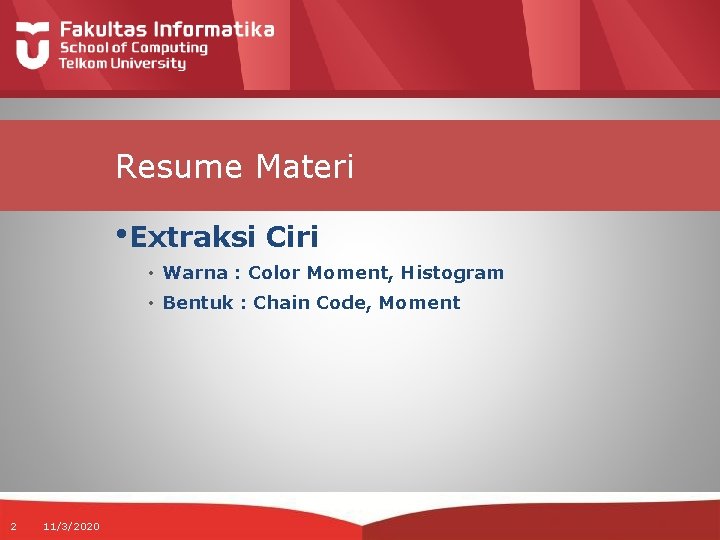 Fakultas Informatika
School of Computing
Telkom University

Resume Materi

• Extraksi Ciri
• Warna : Color Moment, Histogram
• Bentuk : Chain Code, Moment

2 11/3/2020